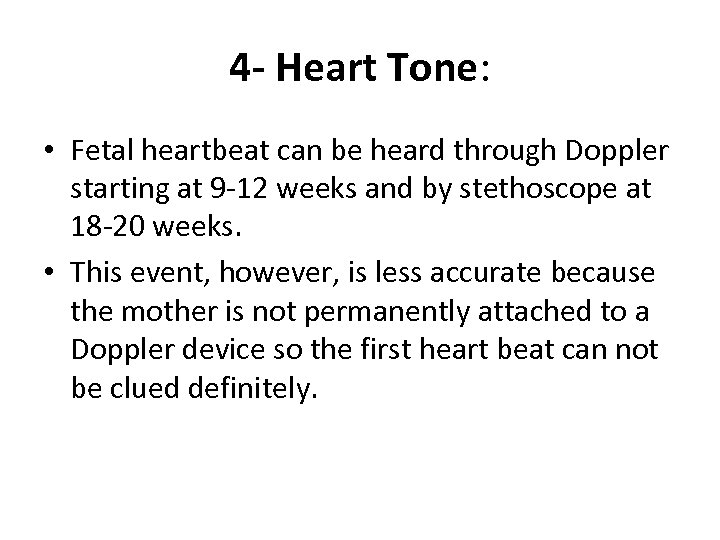 4- Heart Tone:

• Fetal heartbeat can be heard through Doppler starting at 9-12 weeks and by stethoscope at 18-20 weeks.

• This event, however, is less accurate because the mother is not permanently attached to a Doppler device so the first heart beat can not be clued definitely.